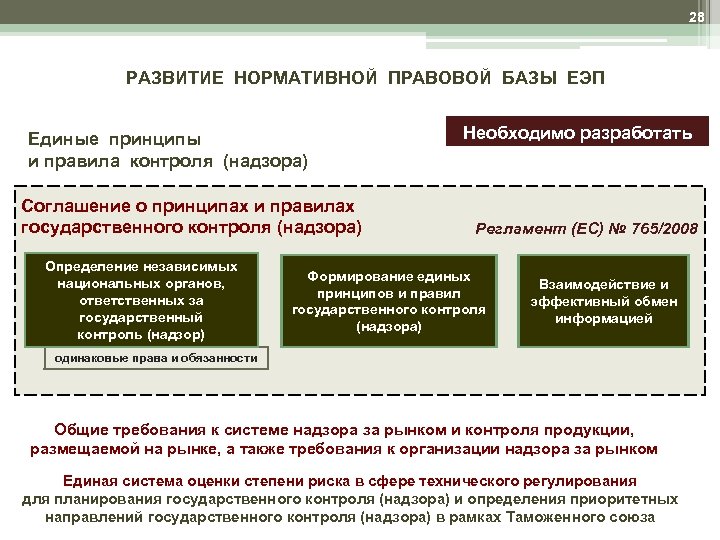 28

РАЗВИТИЕ НОРМАТИВНОЙ ПРАВОВОЙ БАЗЫ ЕЭП

Единые принципы и правила контроля (надзора)

Необходимо разработать

Соглашение о принципах и правилах государственного контроля (надзора)

Регламент (ЕС) № 765/2008

Определение независимых национальных органов, ответственных за государственный контроль (надзор)

одинаковые права и обязанности

Формирование единых принципов и правил государственного контроля (надзора)

Взаимодействие и эффективный обмен информацией

Общие требования к системе надзора за рынком и контроля продукции, размещаемой на рынке, а также требования к организации надзора за рынком

Единая система оценки степени риска в сфере технического регулирования для планирования государственного контроля (надзора) и определения приоритетных направлений государственного контроля (надзора) в рамках Таможенного союза